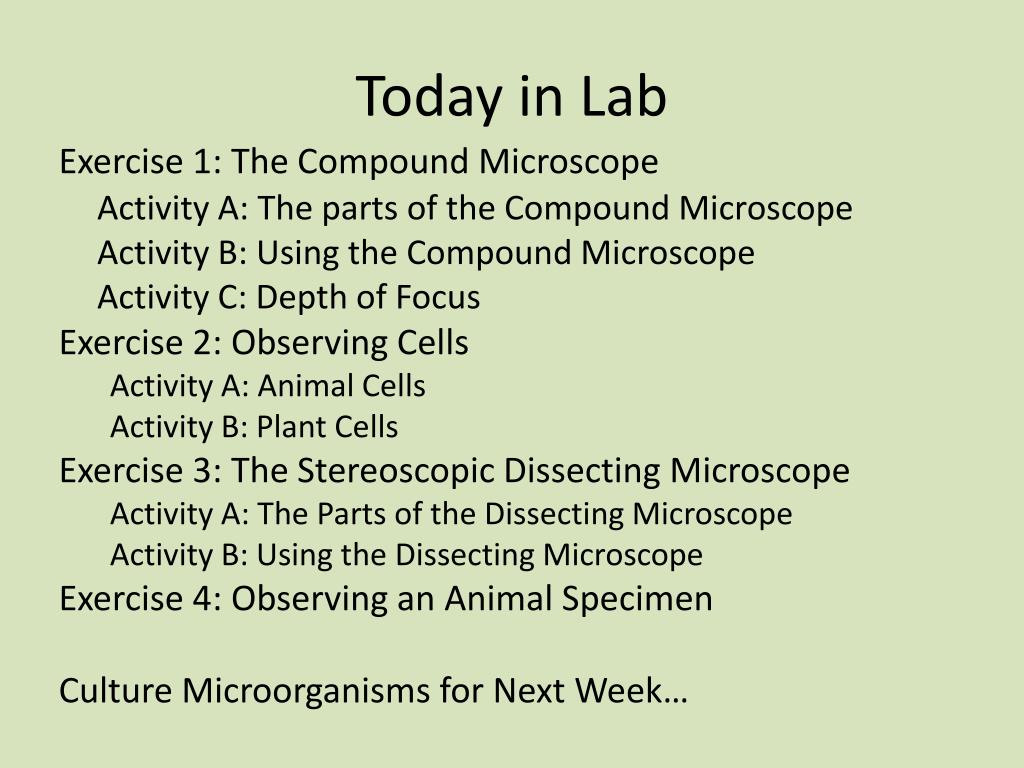 Today in Lab

Exercise 1: The Compound Microscope
Activity A: The parts of the Compound Microscope
Activity B: Using the Compound Microscope
Activity C: Depth of Focus
Exercise 2: Observing Cells
Activity A: Animal Cells
Activity B: Plant Cells
Exercise 3: The Stereoscopic Dissecting Microscope
Activity A: The Parts of the Dissecting Microscope
Activity B: Using the Dissecting Microscope
Exercise 4: Observing an Animal Specimen

Culture Microorganisms for Next Week…